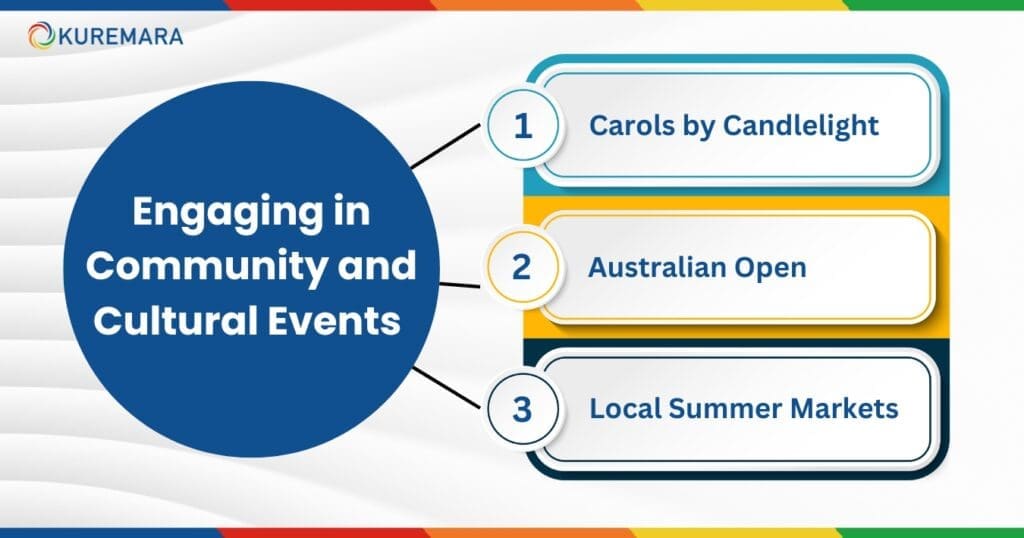 KUREMARA

Engaging in Community and Cultural Events

1 Carols by Candlelight

2 Australian Open

3 Local Summer Markets